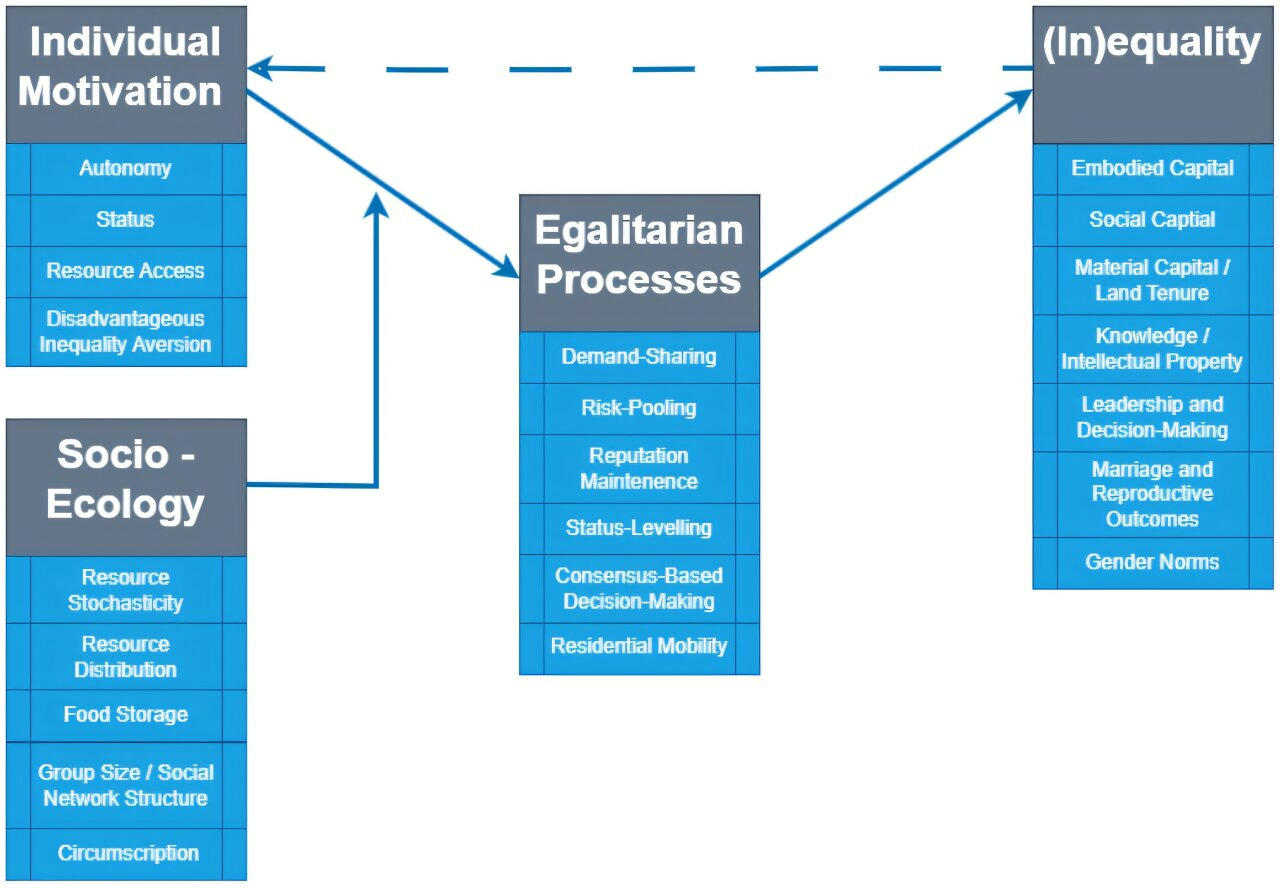 Individual Motivation

Autonomy

Status

Resource Access

Disadvantageous Inequality Aversion

Socio - Ecology

Resource Stochasticity

Resource Distribution

Food Storage

Group Size / Social Network Structure

Circumscription

Egalitarian Processes

Demand-Sharing

Risk-Pooling

Reputation Maintenence

Status-Levelling

Consensus-Based Decision-Making

Residential Mobility

(In)equality

Embodied Capital

Social Captial

Material Capital / Land Tenure

Knowledge / Intellectual Property

Leadership and Decision-Making

Marriage and Reproductive Outcomes

Gender Norms